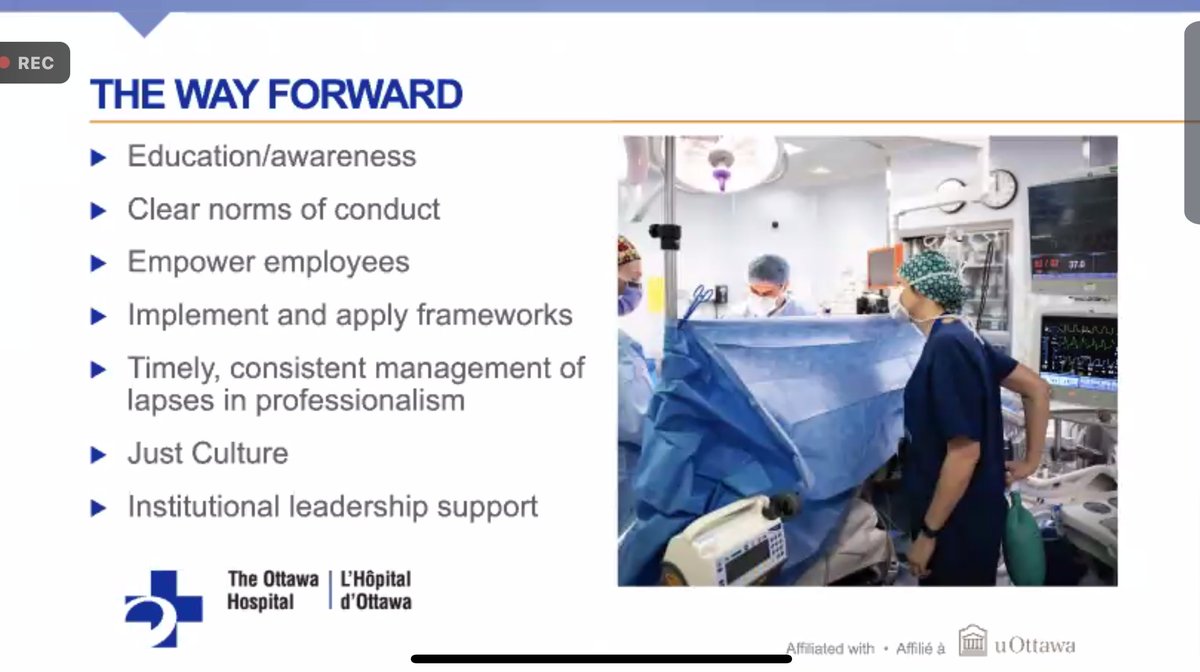 REC

THE WAY FORWARD

▶ Education/awareness
▶ Clear norms of conduct
▶ Empower employees
▶ Implement and apply frameworks
▶ Timely, consistent management of lapses in professionalism
▶ Just Culture
▶ Institutional leadership support

The Ottawa Hospital | L'Hôpital d'Ottawa

Affiliated with • Affilié à uOttawa